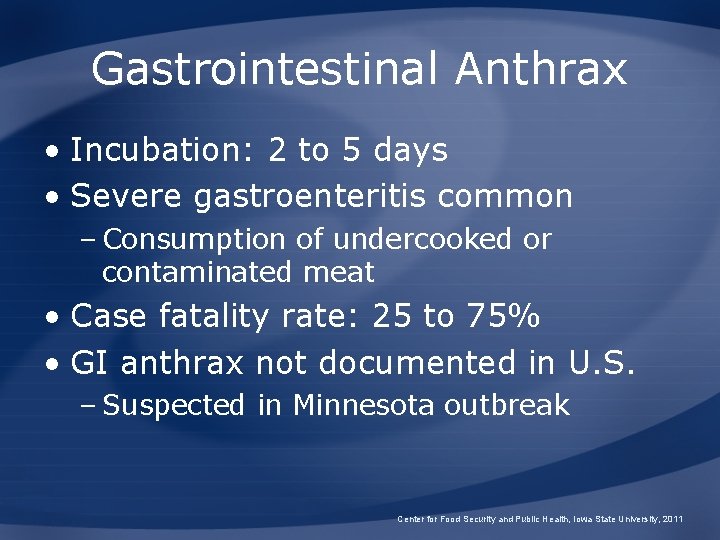 Gastrointestinal Anthrax

• Incubation: 2 to 5 days
• Severe gastroenteritis common
– Consumption of undercooked or contaminated meat
• Case fatality rate: 25 to 75%
• GI anthrax not documented in U.S.
– Suspected in Minnesota outbreak

Center for Food Security and Public Health, Iowa State University, 2011